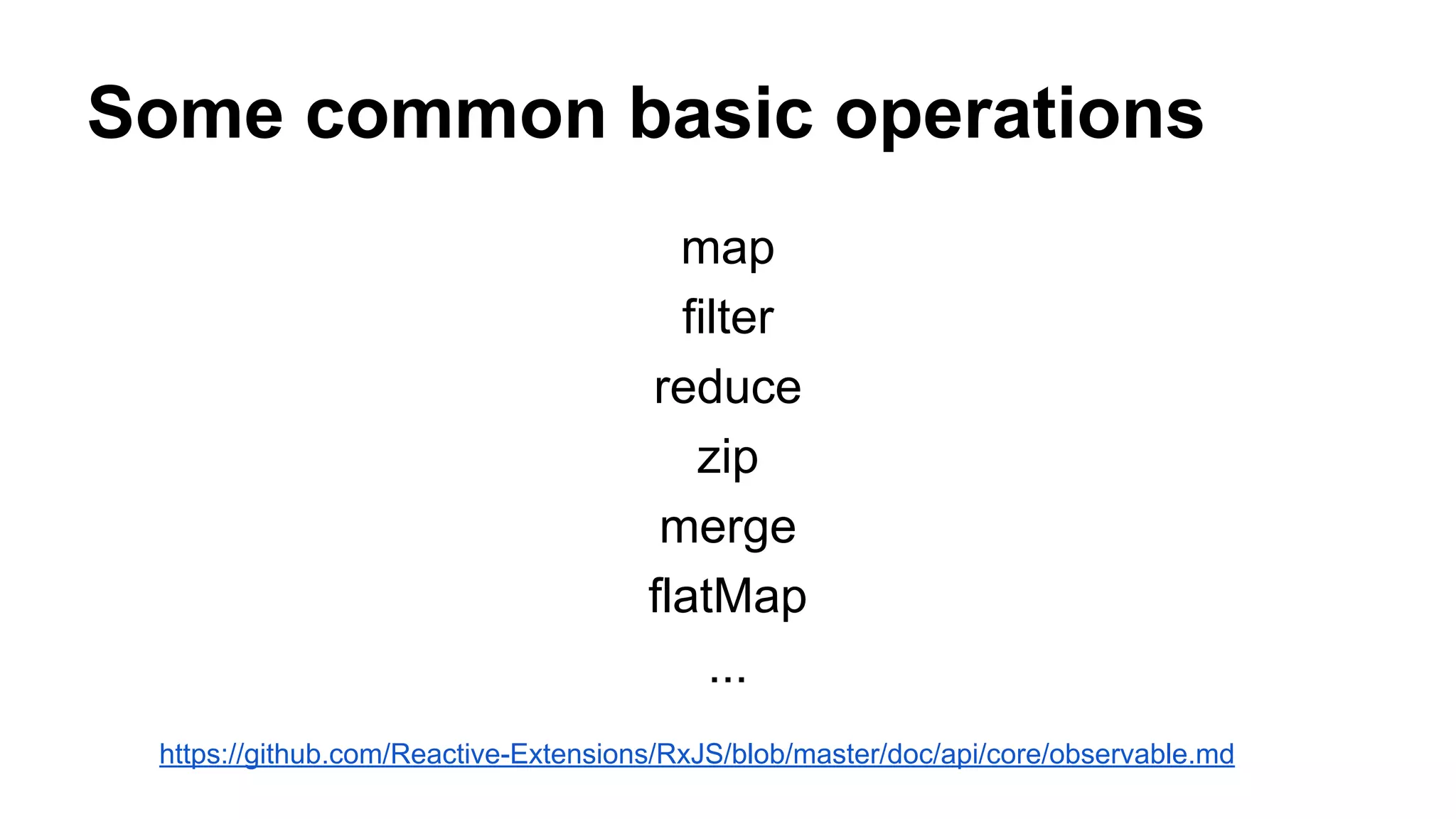 Some common basic operations

map
filter
reduce
zip
merge
flatMap
...

https://github.com/Reactive-Extensions/RxJS/blob/master/doc/api/core/observable.md